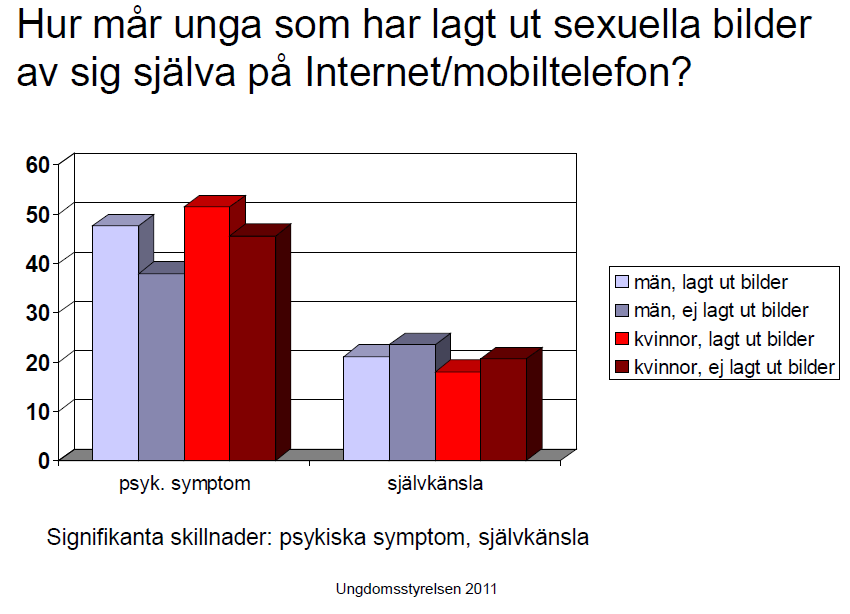 Hur mår unga som har lagt ut sexuella bilder av sig själva på Internet/mobiltelefon?

60
50
40
30
20
10
0

psyk. symptom
självkänsla

män, lagt ut bilder
män, ej lagt ut bilder
kvinnor, lagt ut bilder
kvinnor, ej lagt ut bilder

Signifikanta skillnader: psykiska symptom, självkänsla

Ungdomsstyrelsen 2011